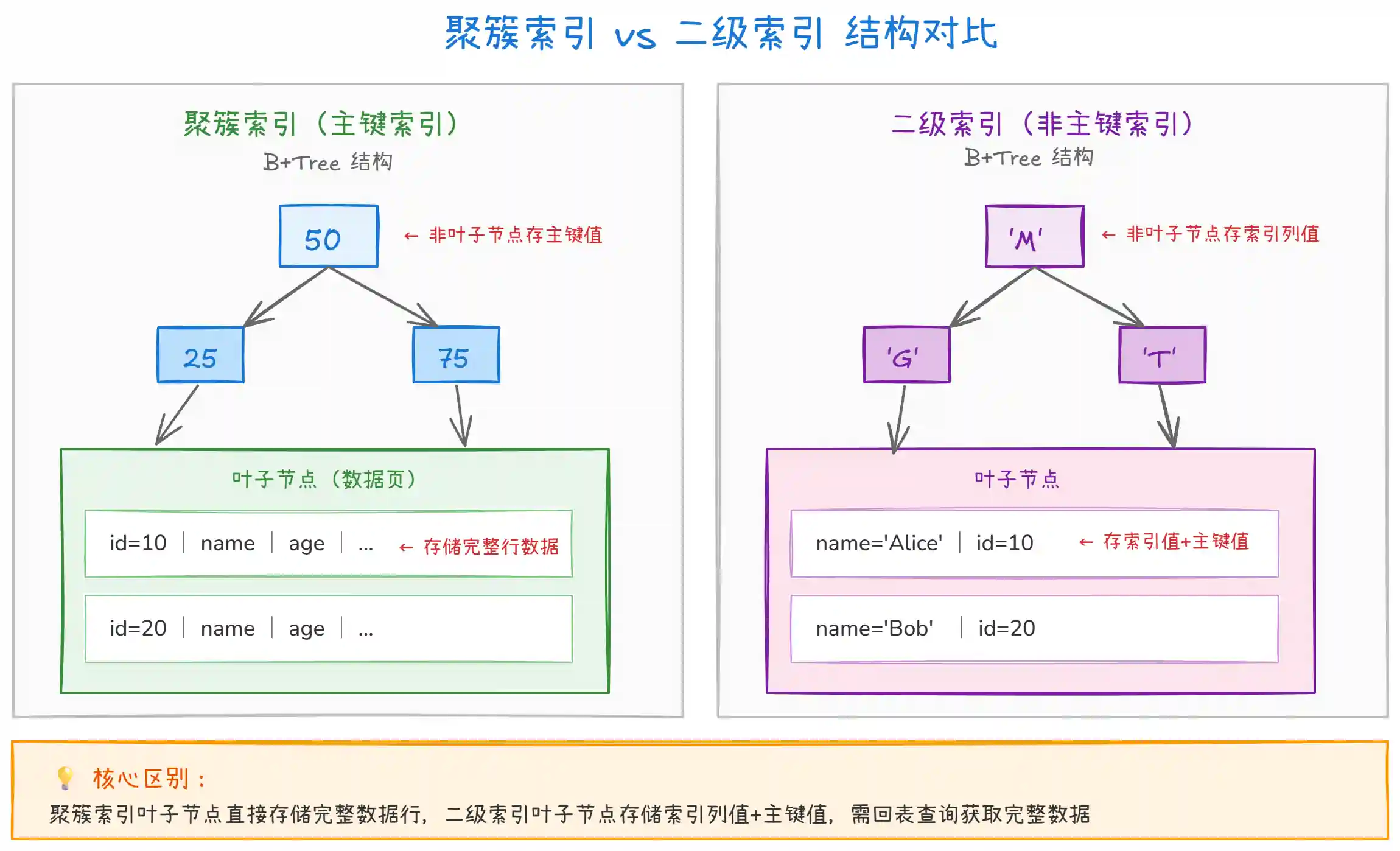 聚簇索引 vs 二级索引 结构对比

聚簇索引（主键索引）
B+Tree 结构

50 ← 非叶子节点存主键值

25

75

叶子节点（数据页）

id=10 | name | age | ... ← 存储完整行数据

id=20 | name | age | ...

二级索引（非主键索引）
B+Tree 结构

'M' ← 非叶子节点存索引列值

'G'

'T'

叶子节点

name='Alice' | id=10 ← 存索引值+主键值

name='Bob' | id=20

💡 核心区别：
聚簇索引叶子节点直接存储完整数据行，二级索引叶子节点存储索引列值+主键值，需回表查询获取完整数据